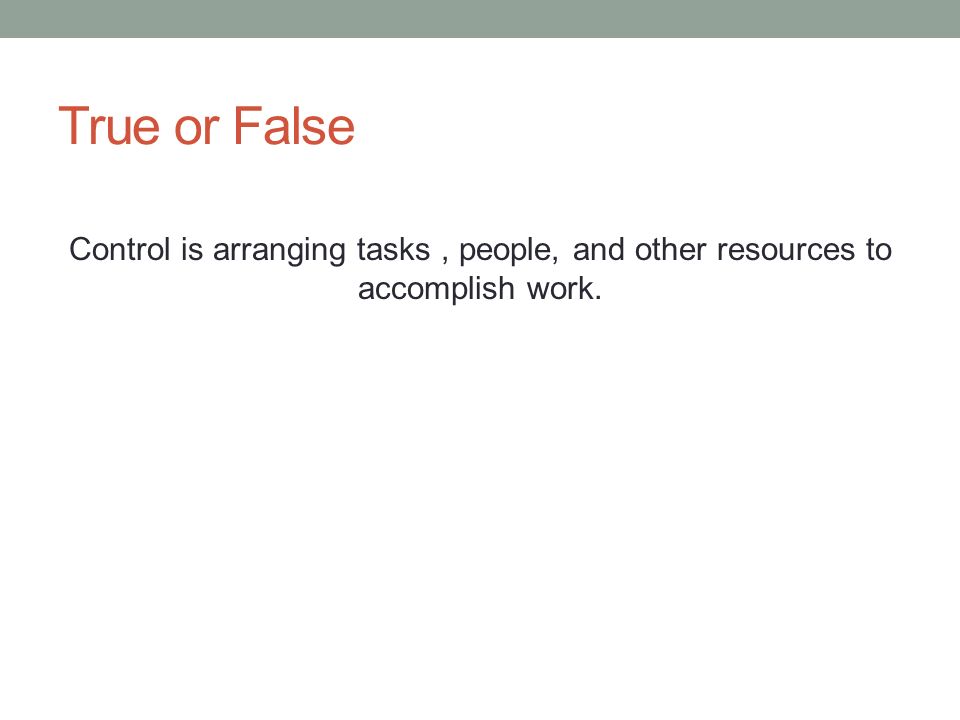 True or False

Control is arranging tasks , people, and other resources to accomplish work.